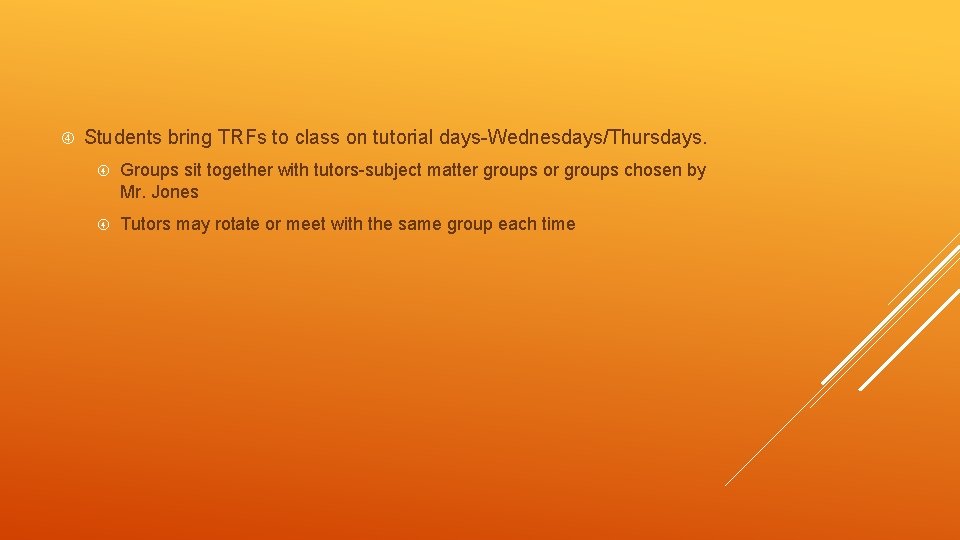 Students bring TRFs to class on tutorial days-Wednesdays/Thursdays.

Groups sit together with tutors-subject matter groups or groups chosen by Mr. Jones

Tutors may rotate or meet with the same group each time